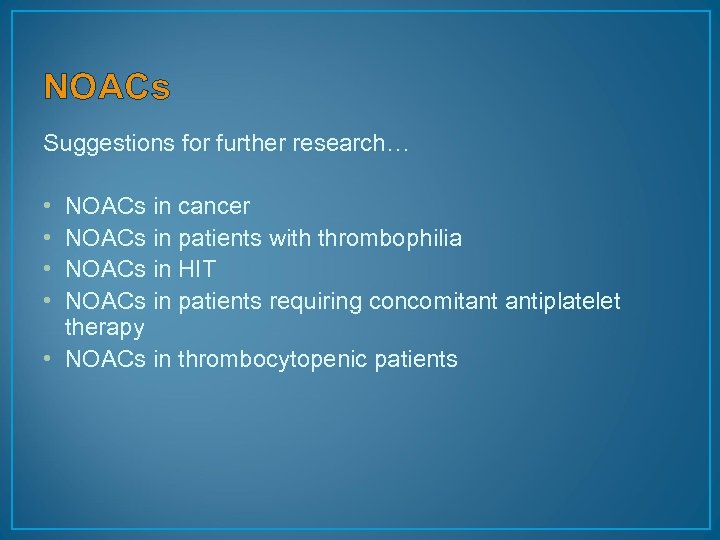 NOACs

Suggestions for further research…

• NOACs in cancer
• NOACs in patients with thrombophilia
• NOACs in HIT
• NOACs in patients requiring concomitant antiplatelet therapy
• NOACs in thrombocytopenic patients